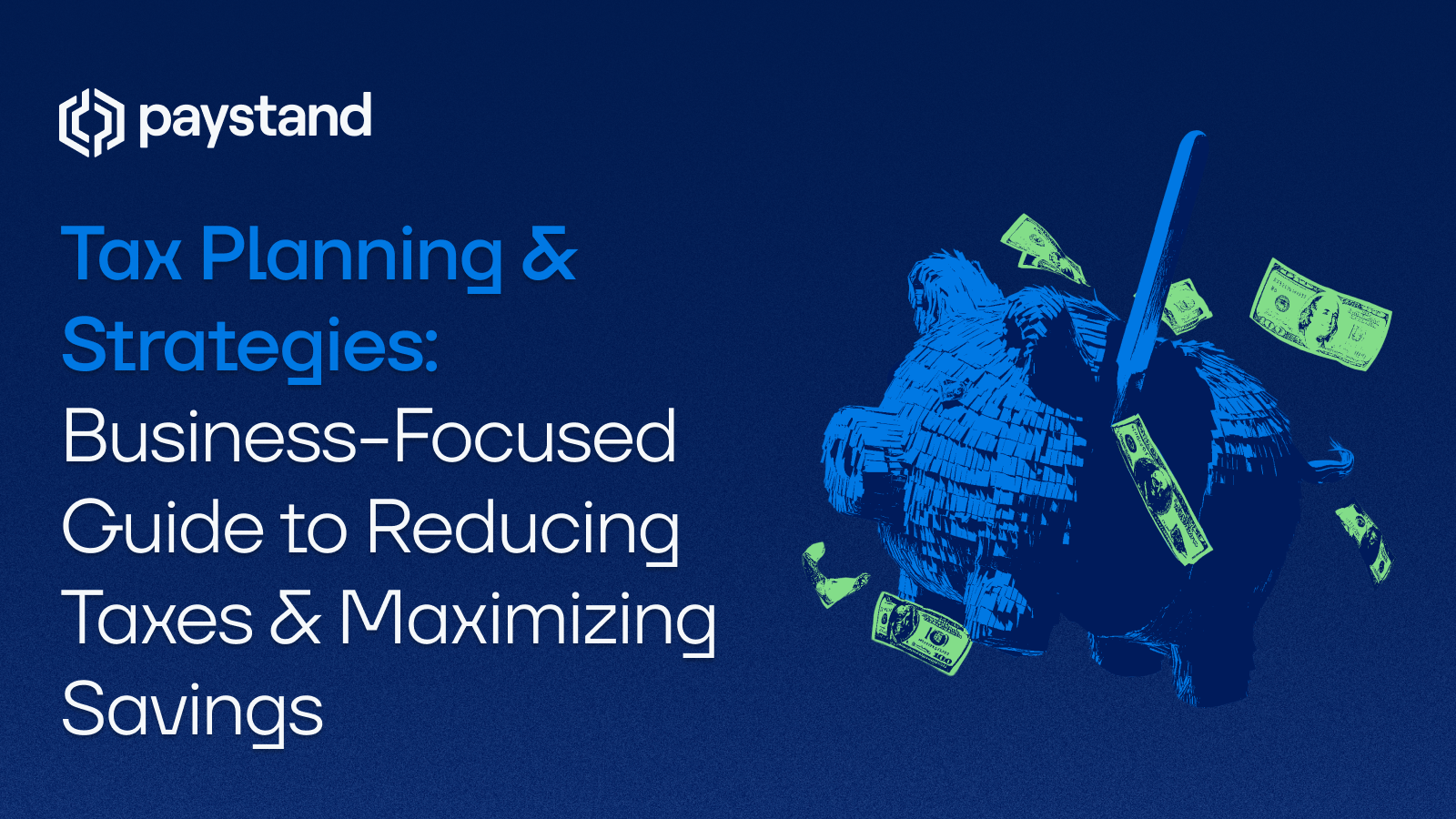 paystand

Tax Planning & Strategies: Business-Focused Guide to Reducing Taxes & Maximizing Savings